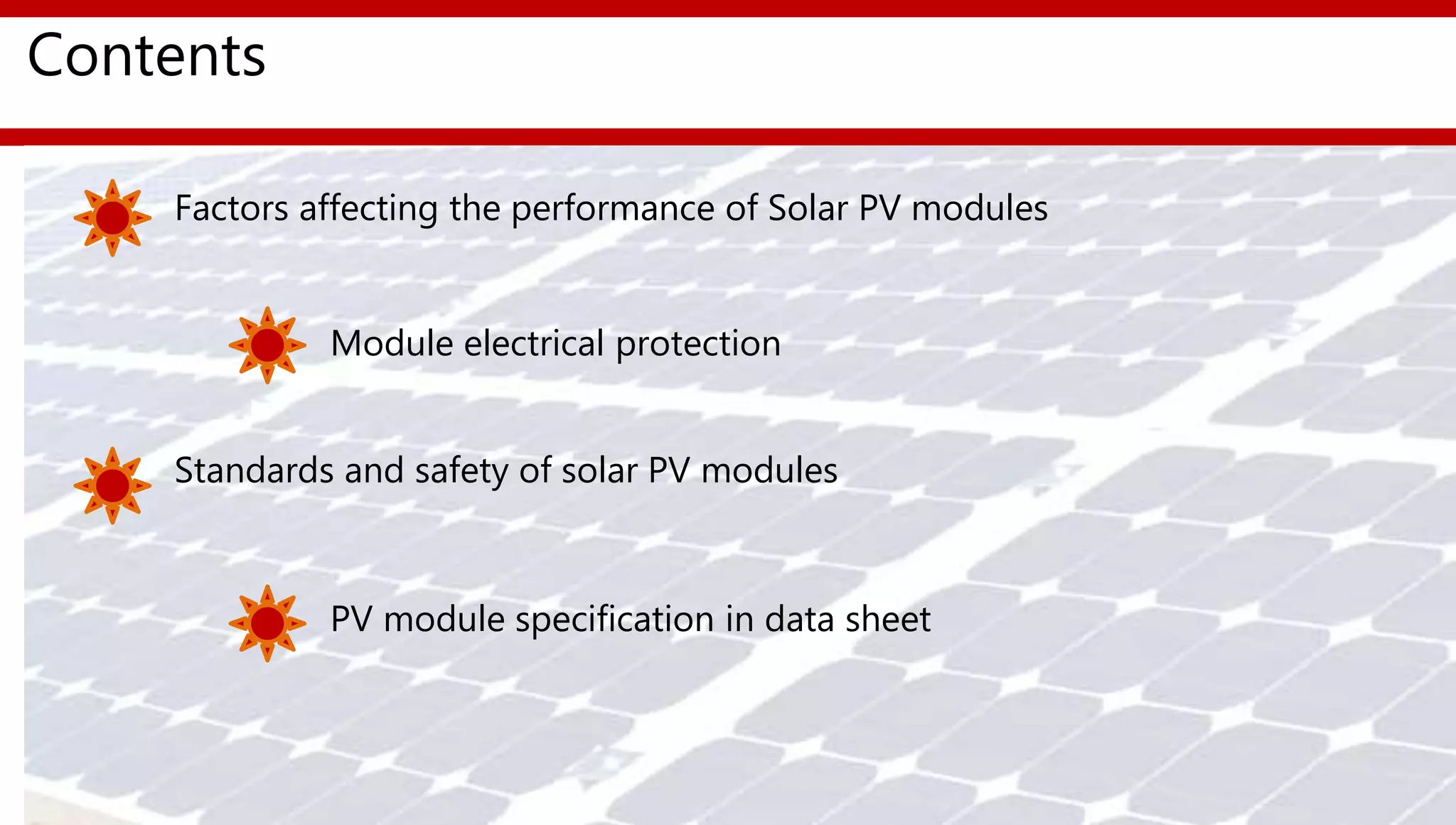 Contents

Factors affecting the performance of Solar PV modules

Module electrical protection

Standards and safety of solar PV modules

PV module specification in data sheet